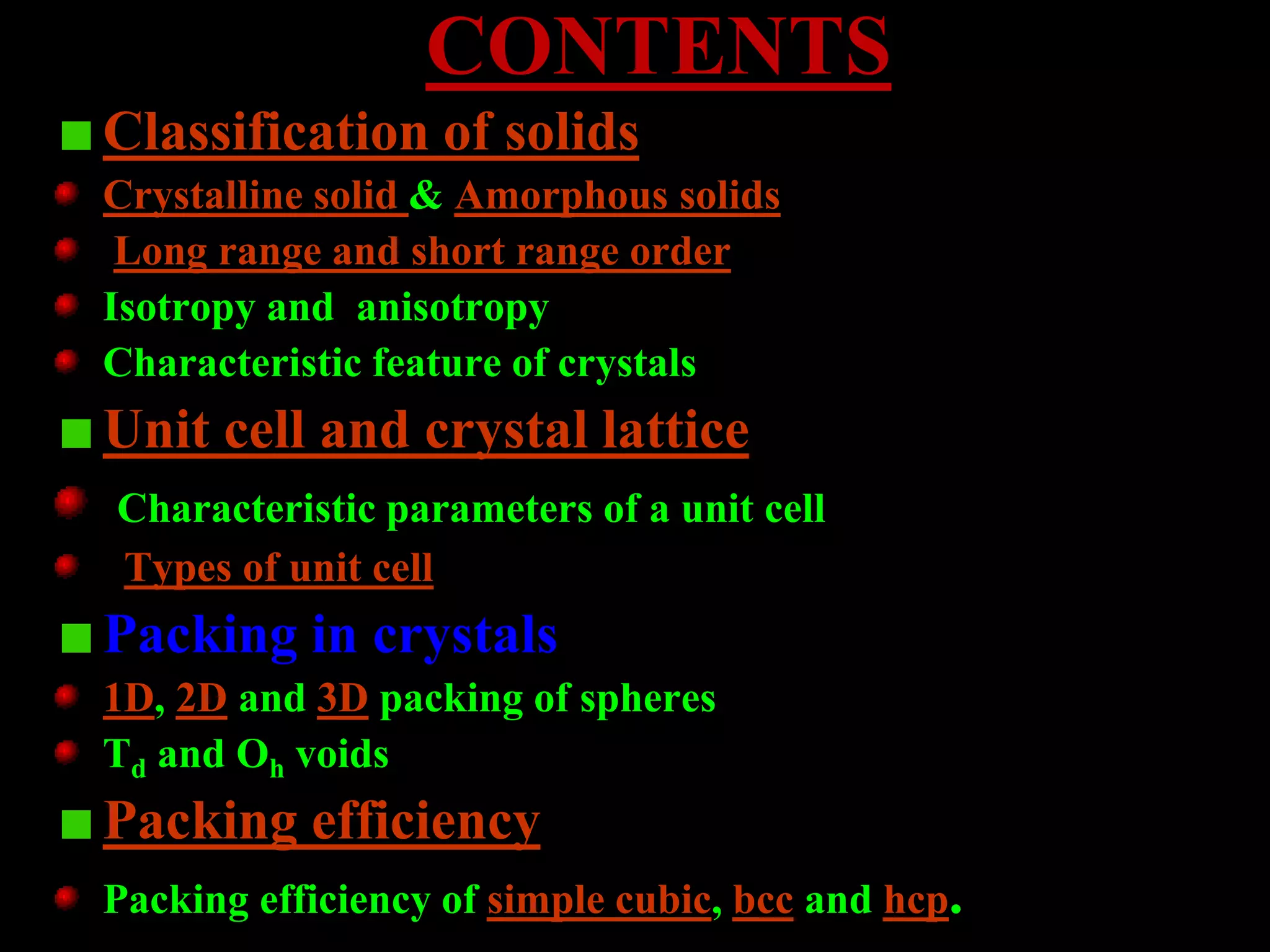 CONTENTS

Classification of solids

Crystalline solid & Amorphous solids

Long range and short range order

Isotropy and anisotropy

Characteristic feature of crystals

Unit cell and crystal lattice

Characteristic parameters of a unit cell

Types of unit cell

Packing in crystals

1D, 2D and 3D packing of spheres

$T_d$ and $O_h$ voids

Packing efficiency

Packing efficiency of simple cubic, bcc and hcp.